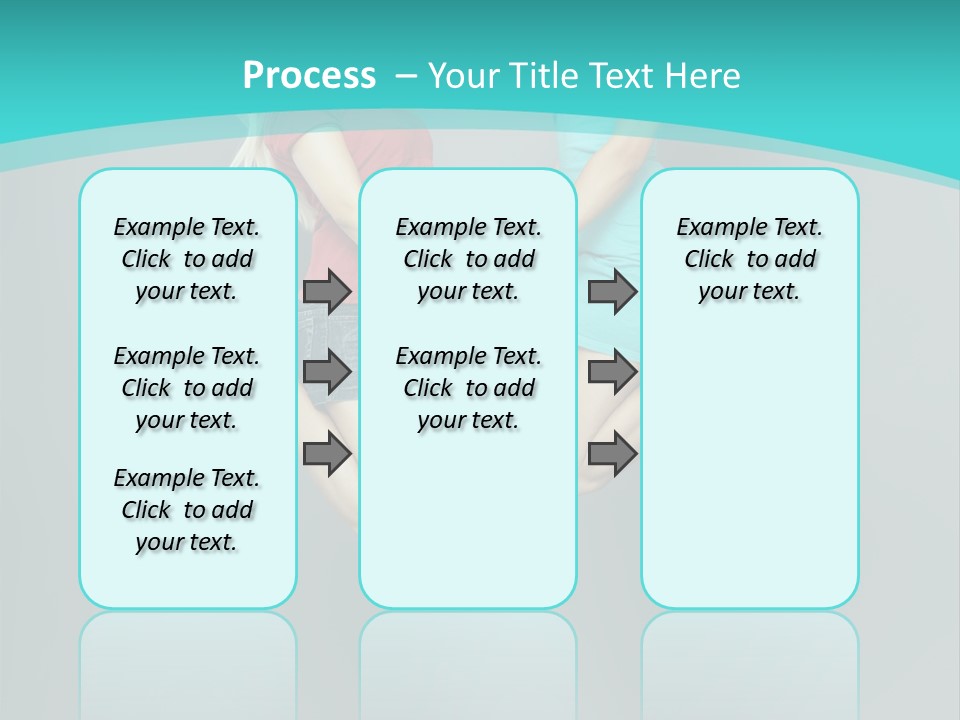 Process – Your Title Text Here

Example Text. Click to add your text.

Example Text. Click to add your text.

Example Text. Click to add your text.

Example Text. Click to add your text.

Example Text. Click to add your text.

Example Text. Click to add your text.